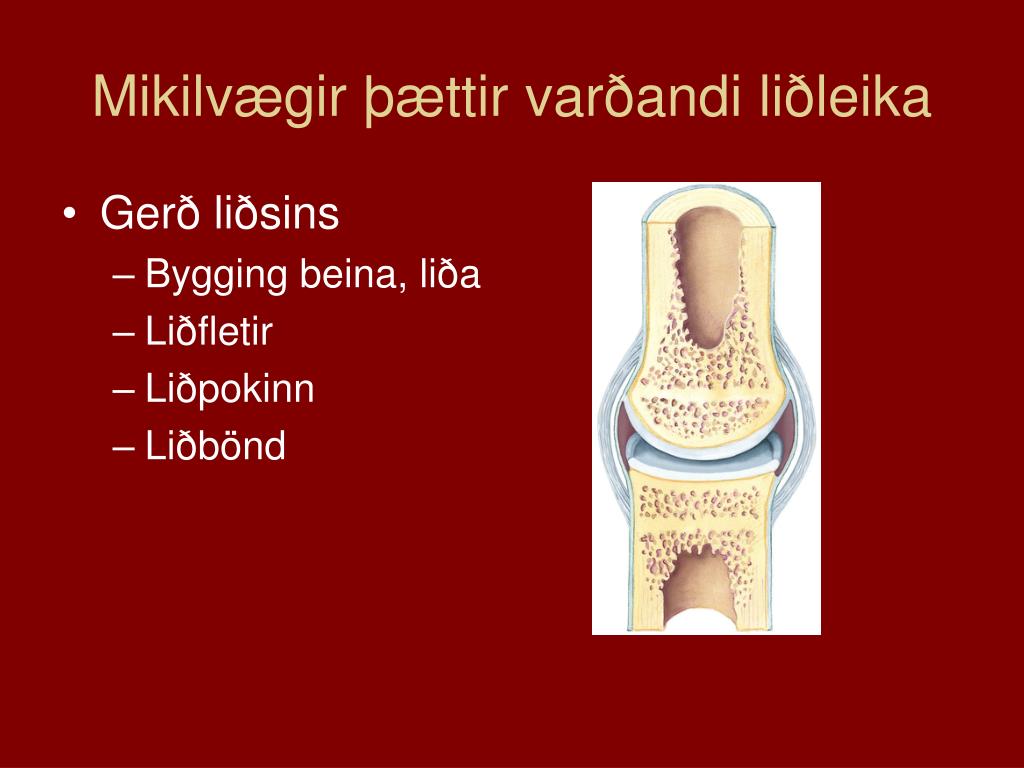 Mikilvægir þættir varðandi liðleika

• Gerð liðsins
– Bygging beina, liða
– Liðfletir
– Liðpokinn
– Liðbönd